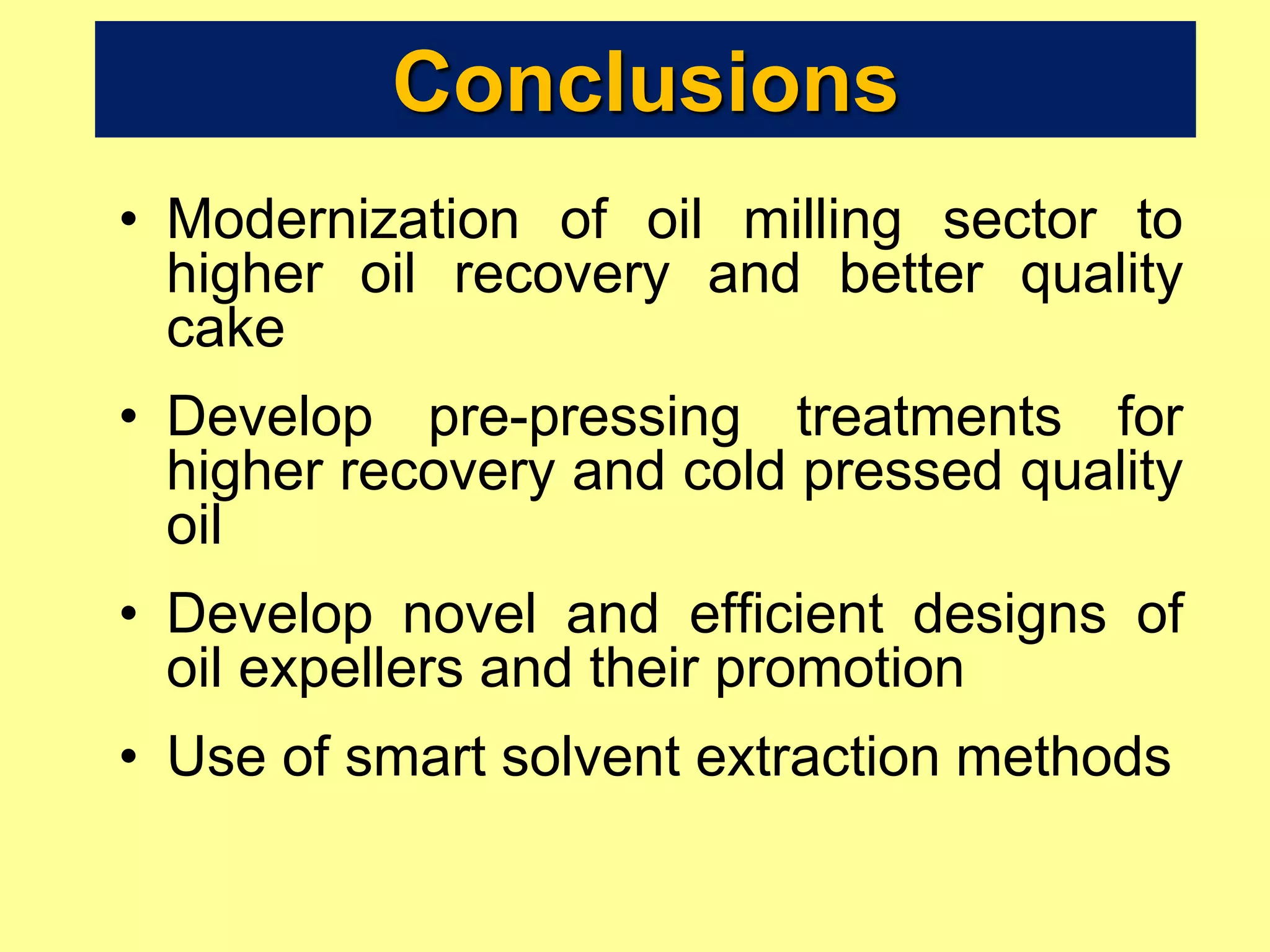 Conclusions

• Modernization of oil milling sector to higher oil recovery and better quality cake

• Develop pre-pressing treatments for higher recovery and cold pressed quality oil

• Develop novel and efficient designs of oil expellers and their promotion

• Use of smart solvent extraction methods